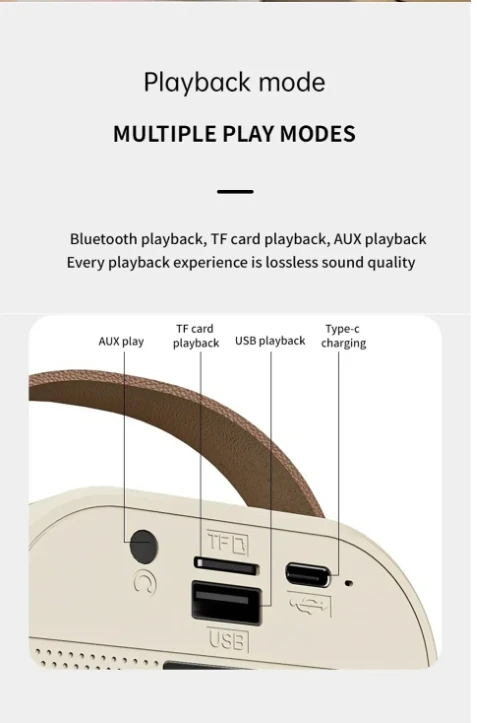 Playback mode

MULTIPLE PLAY MODES

Bluetooth playback, TF card playback, AUX playback
Every playback experience is lossless sound quality

AUX play

TF card playback

USB playback

Type-c charging

TF

USB